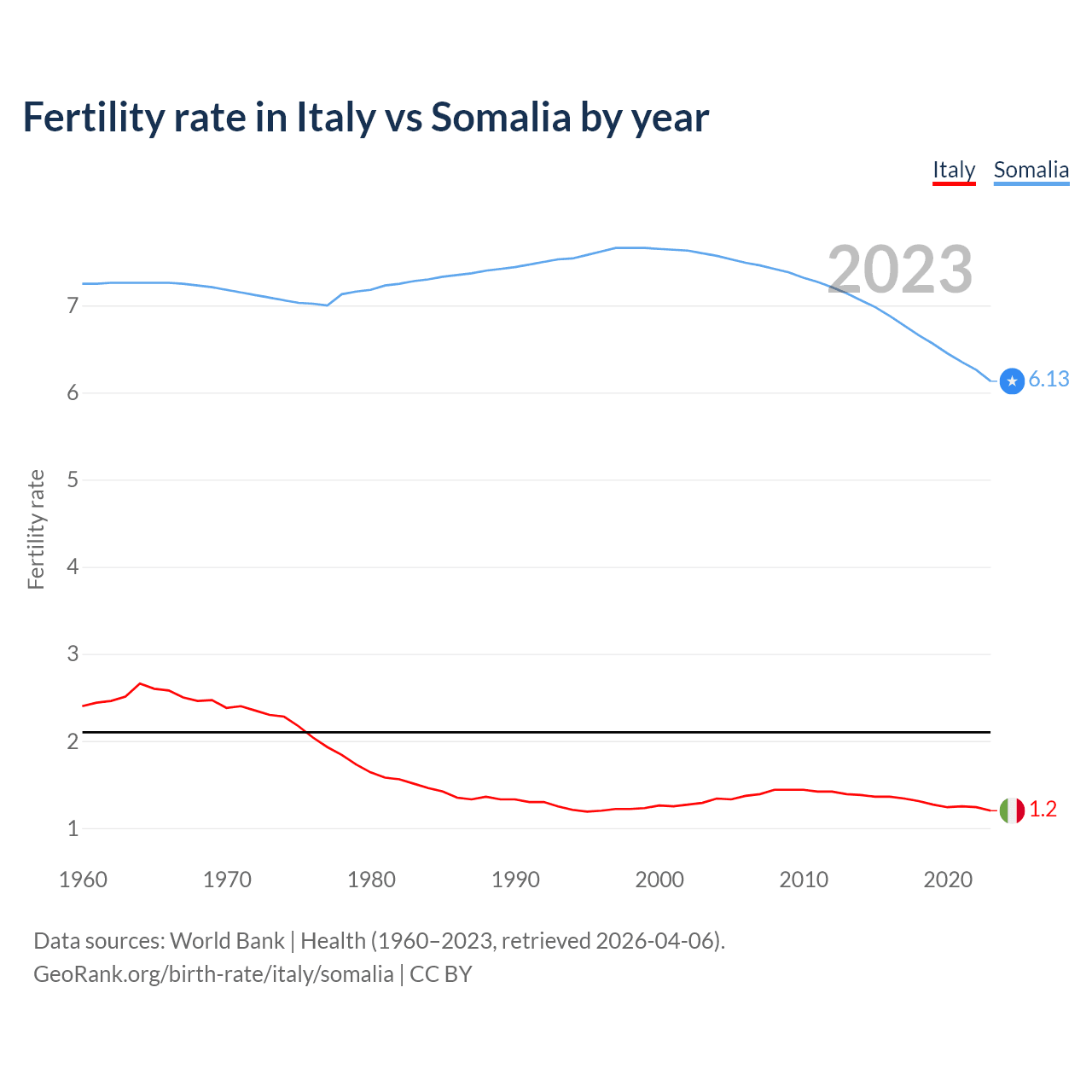 Fertility rate in Italy vs Somalia by year

Italy Somalia

2023

Fertility rate

7
6
5
4
3
2
1

6.13
1.2

1960 1970 1980 1990 2000 2010 2020

Data sources: World Bank | Health (1960–2023, retrieved 2026-04-06).
GeoRank.org/birth-rate/italy/somalia | CC BY